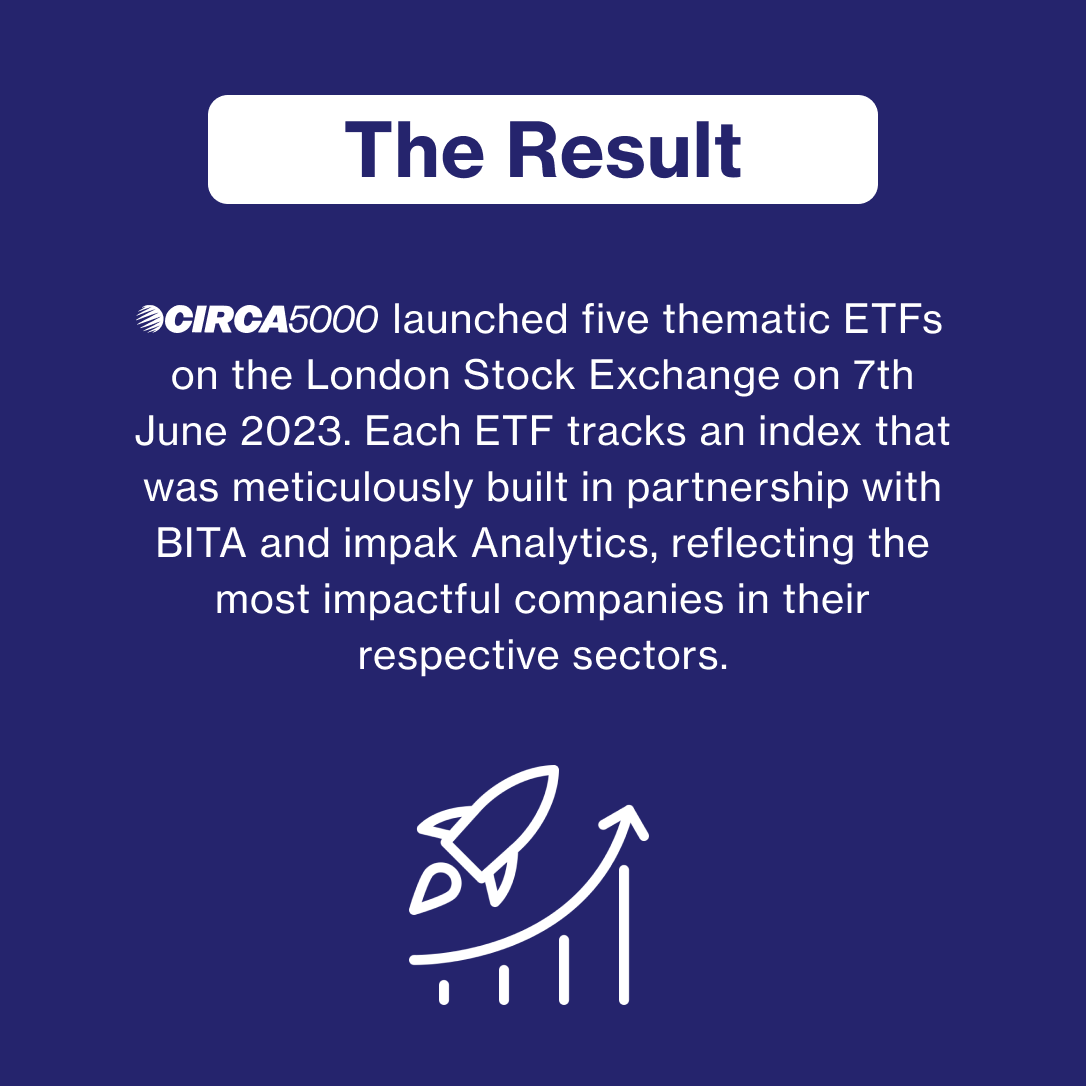 The Result

CIRCA5000 launched five thematic ETFs on the London Stock Exchange on 7th June 2023. Each ETF tracks an index that was meticulously built in partnership with BITA and impak Analytics, reflecting the most impactful companies in their respective sectors.